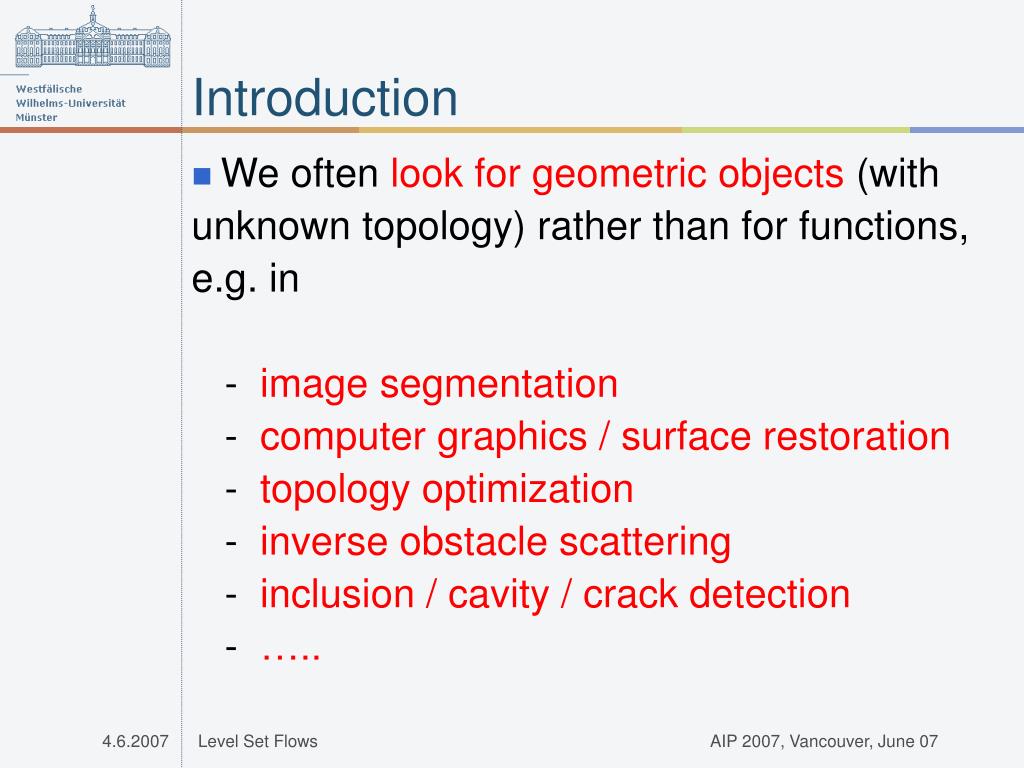 Westfälische Wilhelms-Universität Münster

Introduction

We often look for geometric objects (with unknown topology) rather than for functions, e.g. in

- image segmentation
- computer graphics / surface restoration
- topology optimization
- inverse obstacle scattering
- inclusion / cavity / crack detection
- …..

4.6.2007 Level Set Flows AIP 2007, Vancouver, June 07